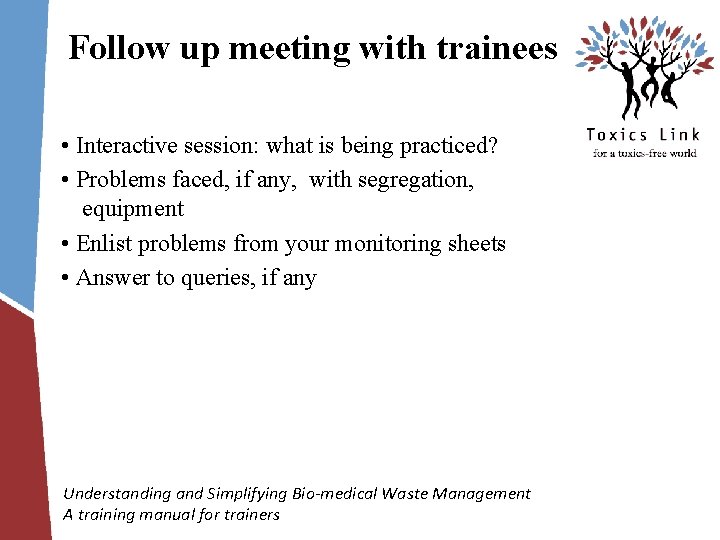 Follow up meeting with trainees

Toxics Link
for a toxics-free world

• Interactive session: what is being practiced?
• Problems faced, if any, with segregation, equipment
• Enlist problems from your monitoring sheets
• Answer to queries, if any

Understanding and Simplifying Bio-medical Waste Management
A training manual for trainers